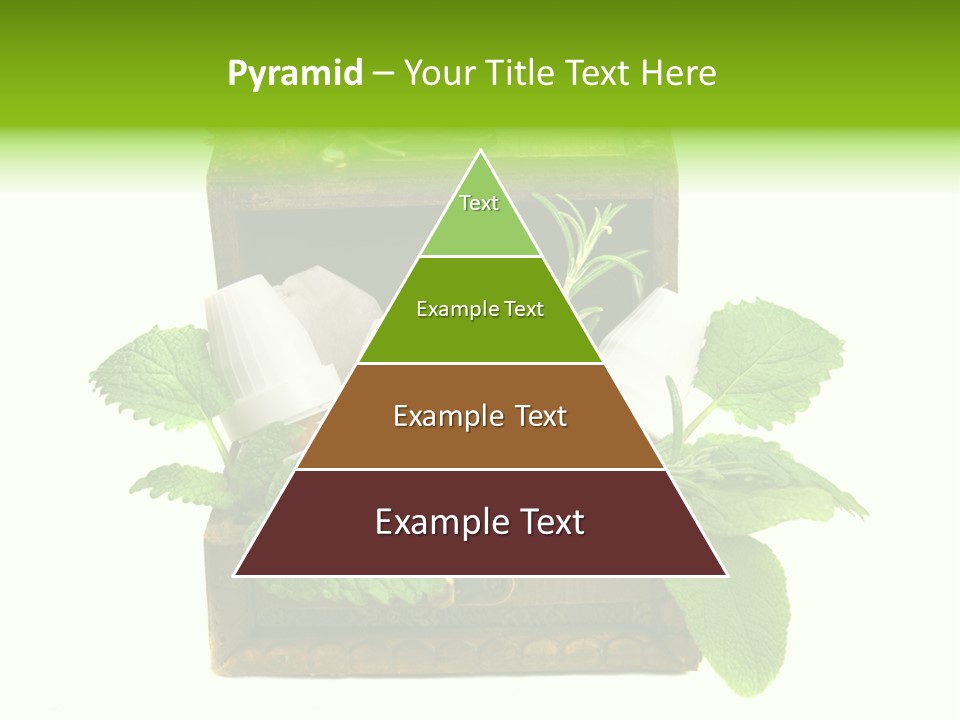 Pyramid – Your Title Text Here

Text

Example Text

Example Text

Example Text